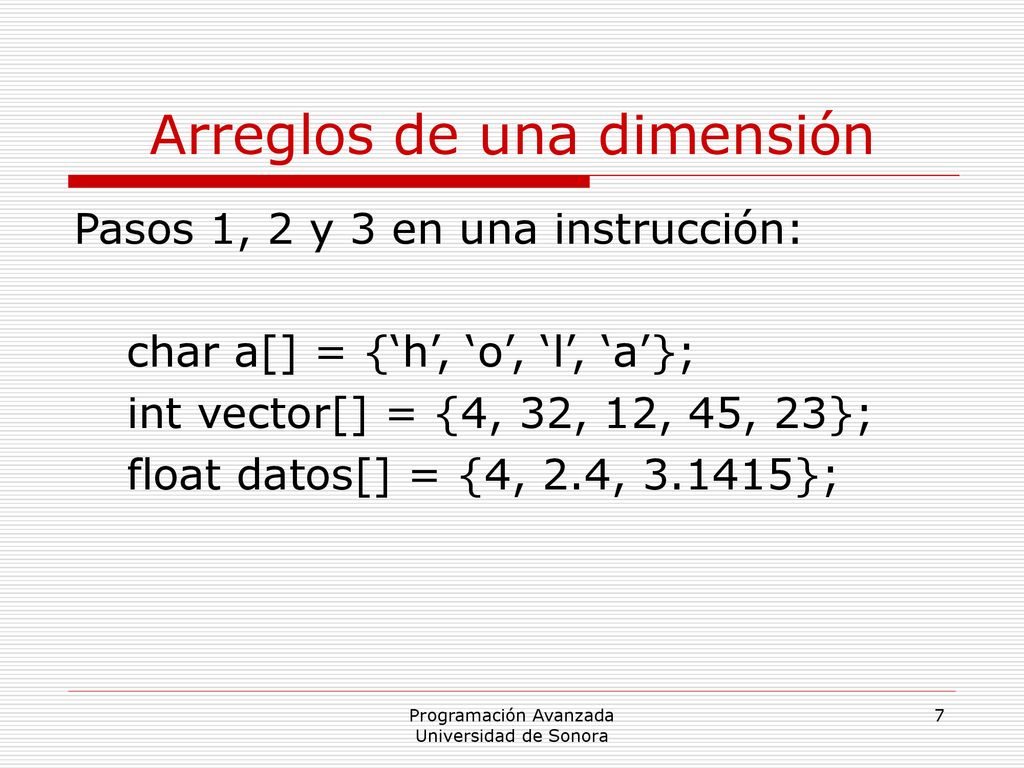 Arreglos de una dimensión

Pasos 1, 2 y 3 en una instrucción:

char a[] = {‘h’, ‘o’, ‘l’, ‘a’};
int vector[] = {4, 32, 12, 45, 23};
float datos[] = {4, 2.4, 3.1415};

Programación Avanzada
Universidad de Sonora

7